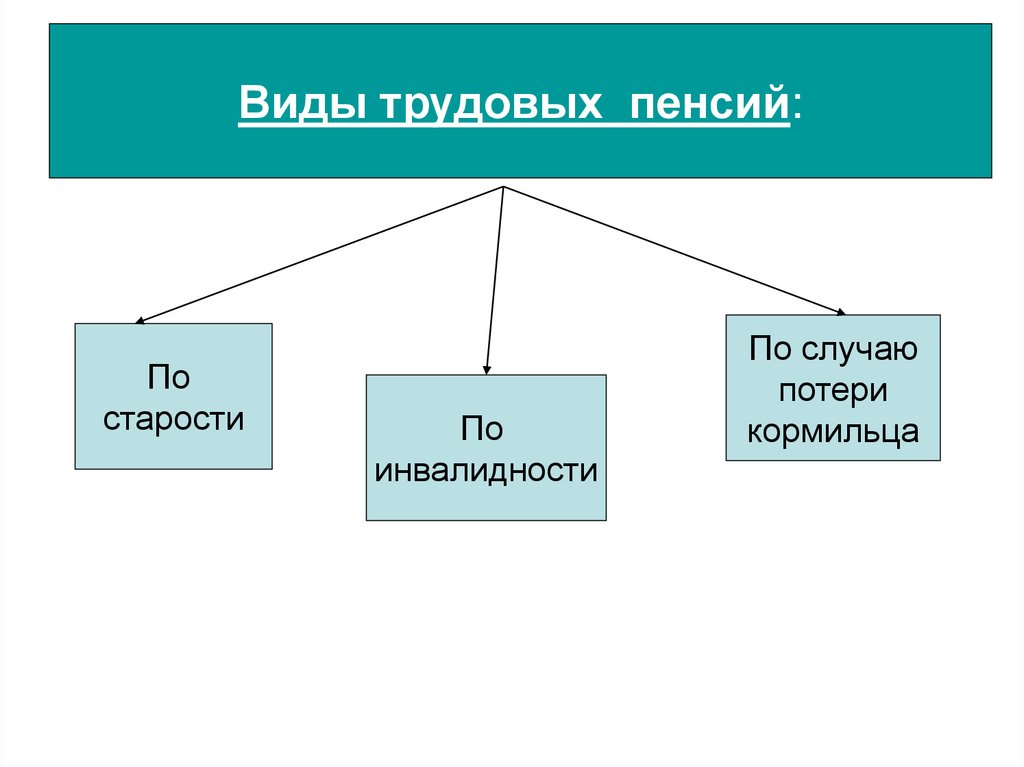 Виды трудовых пенсий:

По старости

По инвалидности

По случаю потери кормильца